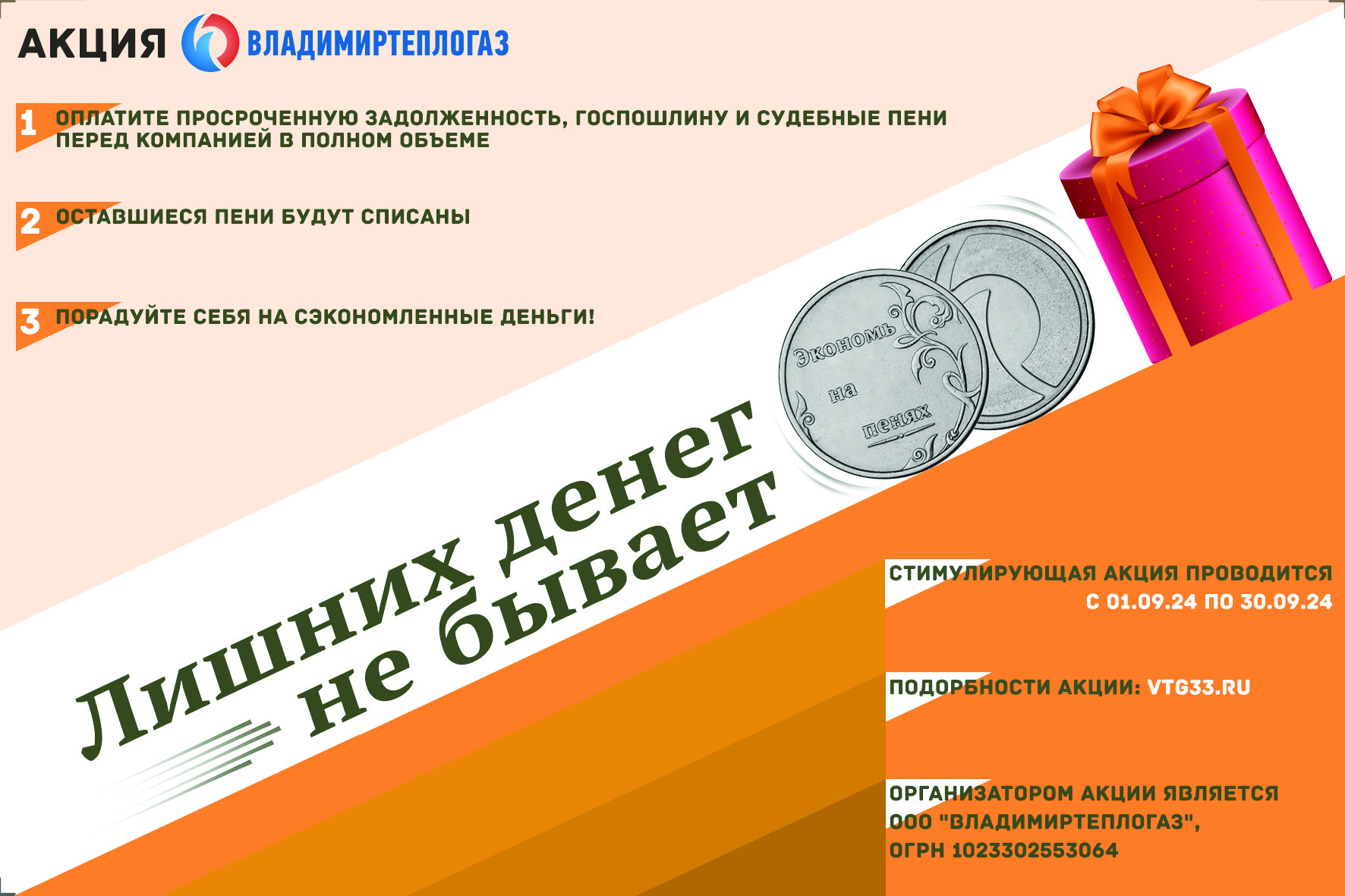 АКЦИЯ ВЛАДИМИРТЕПЛОГАЗ

1 ОПЛАТИТЕ ПРОСРОЧЕННУЮ ЗАДОЛЖЕННОСТЬ, ГОСПОШЛИНУ И СУДЕБНЫЕ ПЕНИ ПЕРЕД КОМПАНИЕЙ В ПОЛНОМ ОБЪЕМЕ

2 ОСТАВШИЕСЯ ПЕНИ БУДУТ СПИСАНЫ

3 ПОРАДУЙТЕ СЕБЯ НА СЭКОНОМЛЕННЫЕ ДЕНЬГИ!

Экономь на пенях

Лишних денег не бывает

СТИМУЛИРУЮЩАЯ АКЦИЯ ПРОВОДИТСЯ С 01.09.24 ПО 30.09.24

ПОДОРБНОСТИ АКЦИИ: VTG33.RU

ОРГАНИЗАТОРОМ АКЦИИ ЯВЛЯЕТСЯ ООО "ВЛАДИМИРТЕПЛОГАЗ", ОГРН 1023302553064